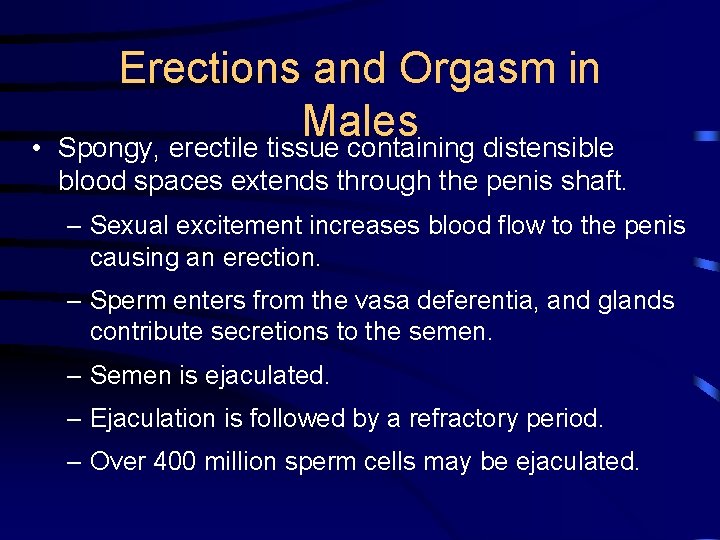 Erections and Orgasm in Males

• Spongy, erectile tissue containing distensible blood spaces extends through the penis shaft.

– Sexual excitement increases blood flow to the penis causing an erection.

– Sperm enters from the vasa deferentia, and glands contribute secretions to the semen.

– Semen is ejaculated.

– Ejaculation is followed by a refractory period.

– Over 400 million sperm cells may be ejaculated.